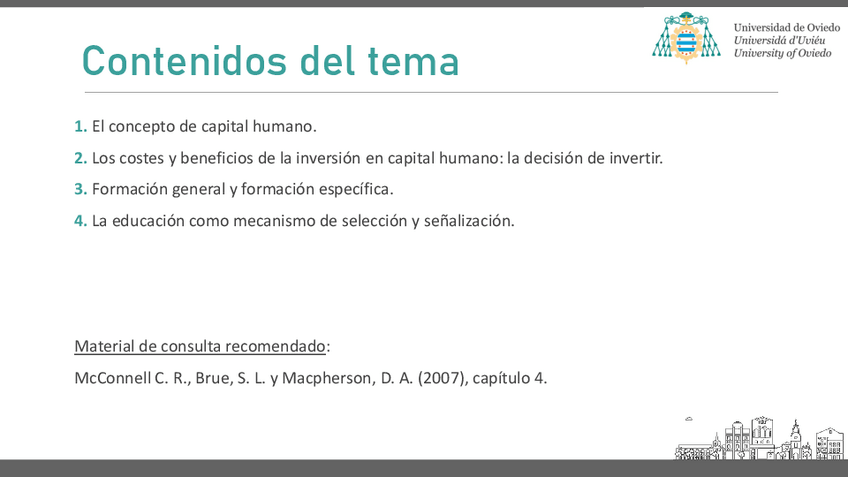 Contenidos del tema

Universidad de Oviedo
Universidá d'Uviéu
University of Oviedo

1. El concepto de capital humano.

2. Los costes y beneficios de la inversión en capital humano: la decisión de invertir.

3. Formación general y formación específica.

4. La educación como mecanismo de selección y señalización.

Material de consulta recomendado:

McConnell C. R., Brue, S. L. y Macpherson, D. A. (2007), capítulo 4.